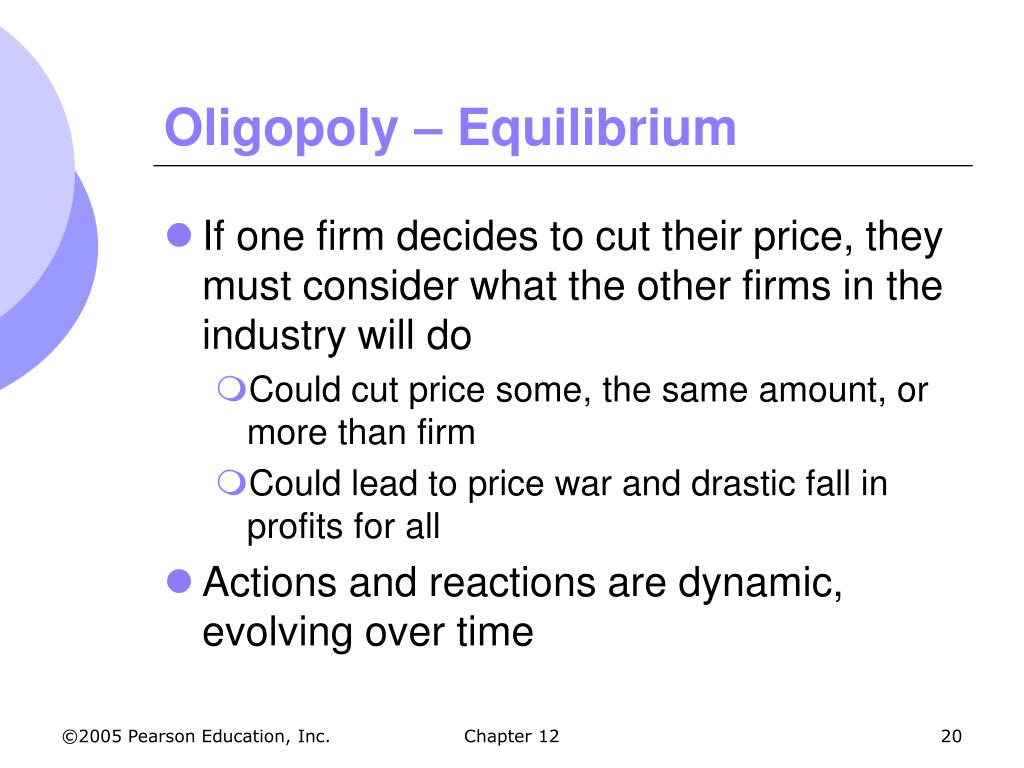 Oligopoly – Equilibrium

If one firm decides to cut their price, they must consider what the other firms in the industry will do

Could cut price some, the same amount, or more than firm

Could lead to price war and drastic fall in profits for all

Actions and reactions are dynamic, evolving over time

©2005 Pearson Education, Inc.

Chapter 12

20